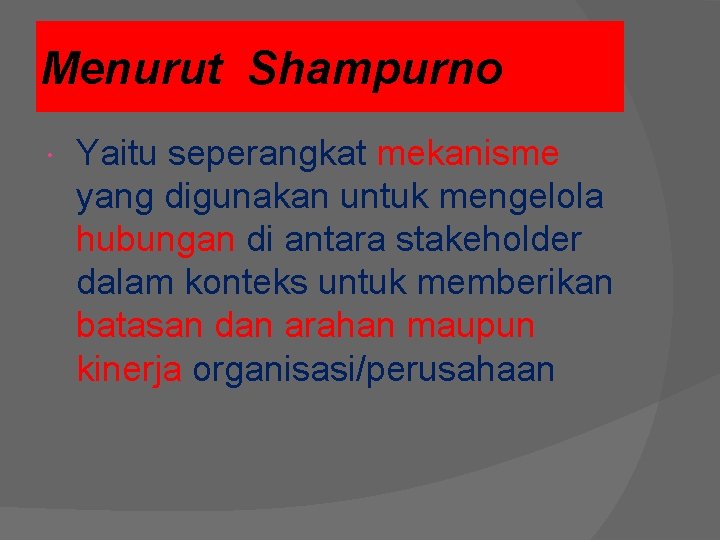 Menurut Shampurno

• Yaitu seperangkat mekanisme yang digunakan untuk mengelola hubungan di antara stakeholder dalam konteks untuk memberikan batasan dan arahan maupun kinerja organisasi/perusahaan